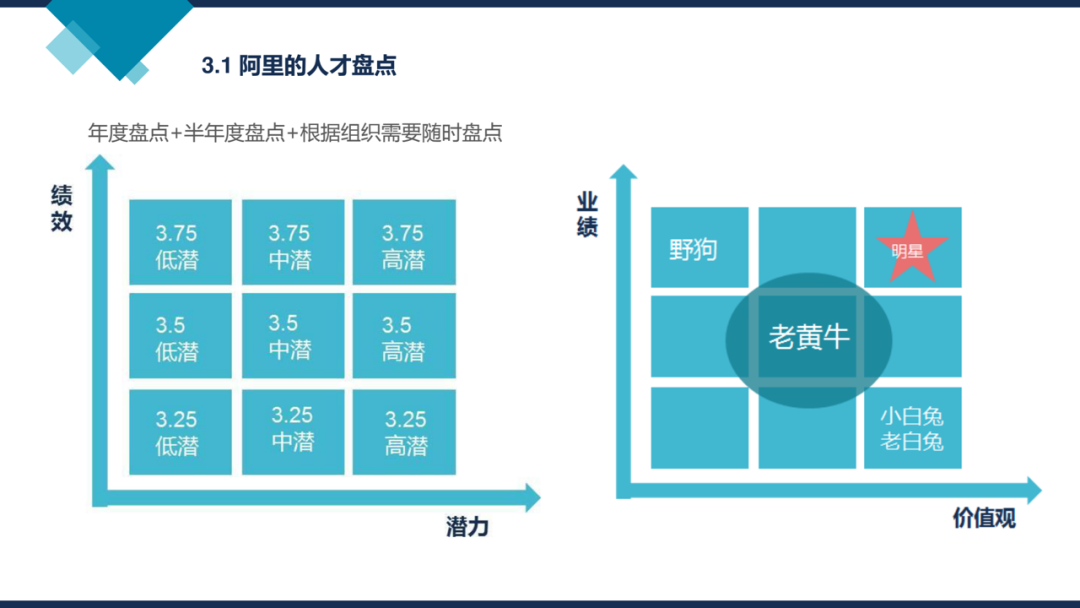 3.1 阿里的人才盘点

年度盘点+半年度盘点+根据组织需要随时盘点

绩效

| 3.75 低潜 | 3.75 中潜 | 3.75 高潜 |
|---|---|---|
| 3.5 低潜 | 3.5 中潜 | 3.5 高潜 |
| 3.25 低潜 | 3.25 中潜 | 3.25 高潜 |

潜力

业绩

野狗

明星

老黄牛

小白兔
老白兔

价值观